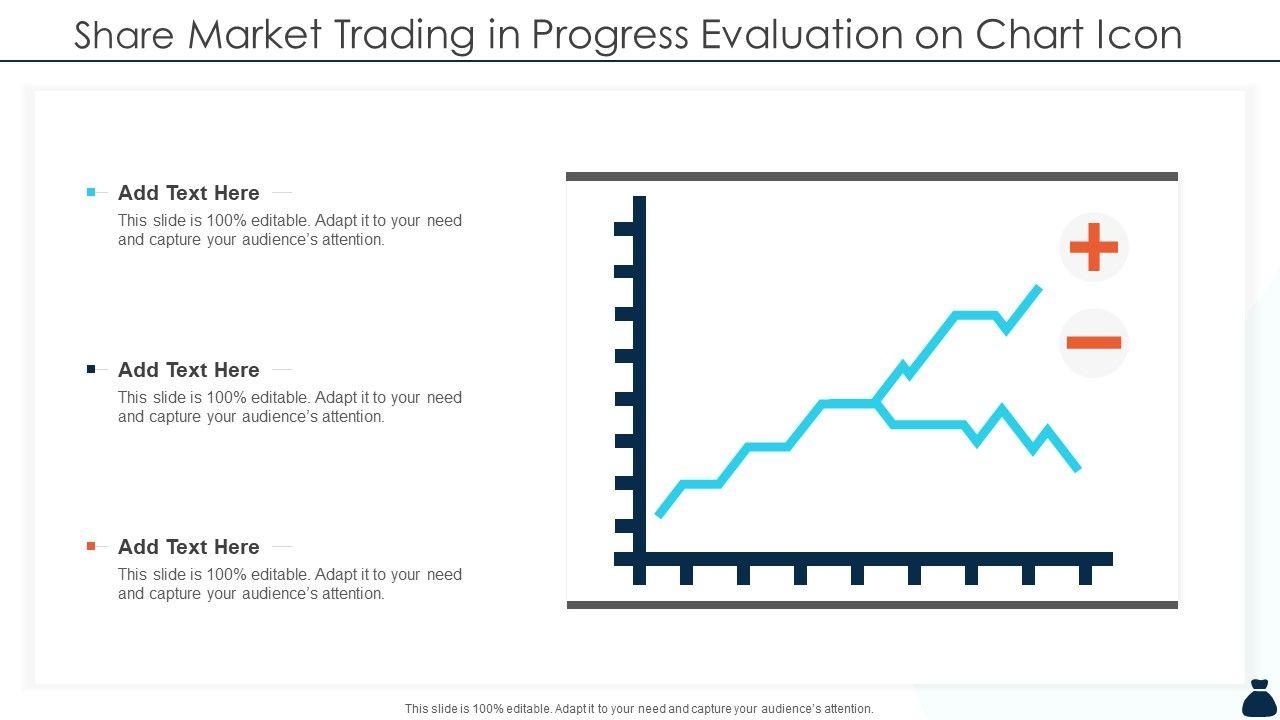 Share Market Trading in Progress Evaluation on Chart Icon

Add Text Here

This slide is 100% editable. Adapt it to your need and capture your audience's attention.

Add Text Here

This slide is 100% editable. Adapt it to your need and capture your audience's attention.

Add Text Here

This slide is 100% editable. Adapt it to your need and capture your audience's attention.

This slide is 100% editable. Adapt it to your need and capture your audience's attention.